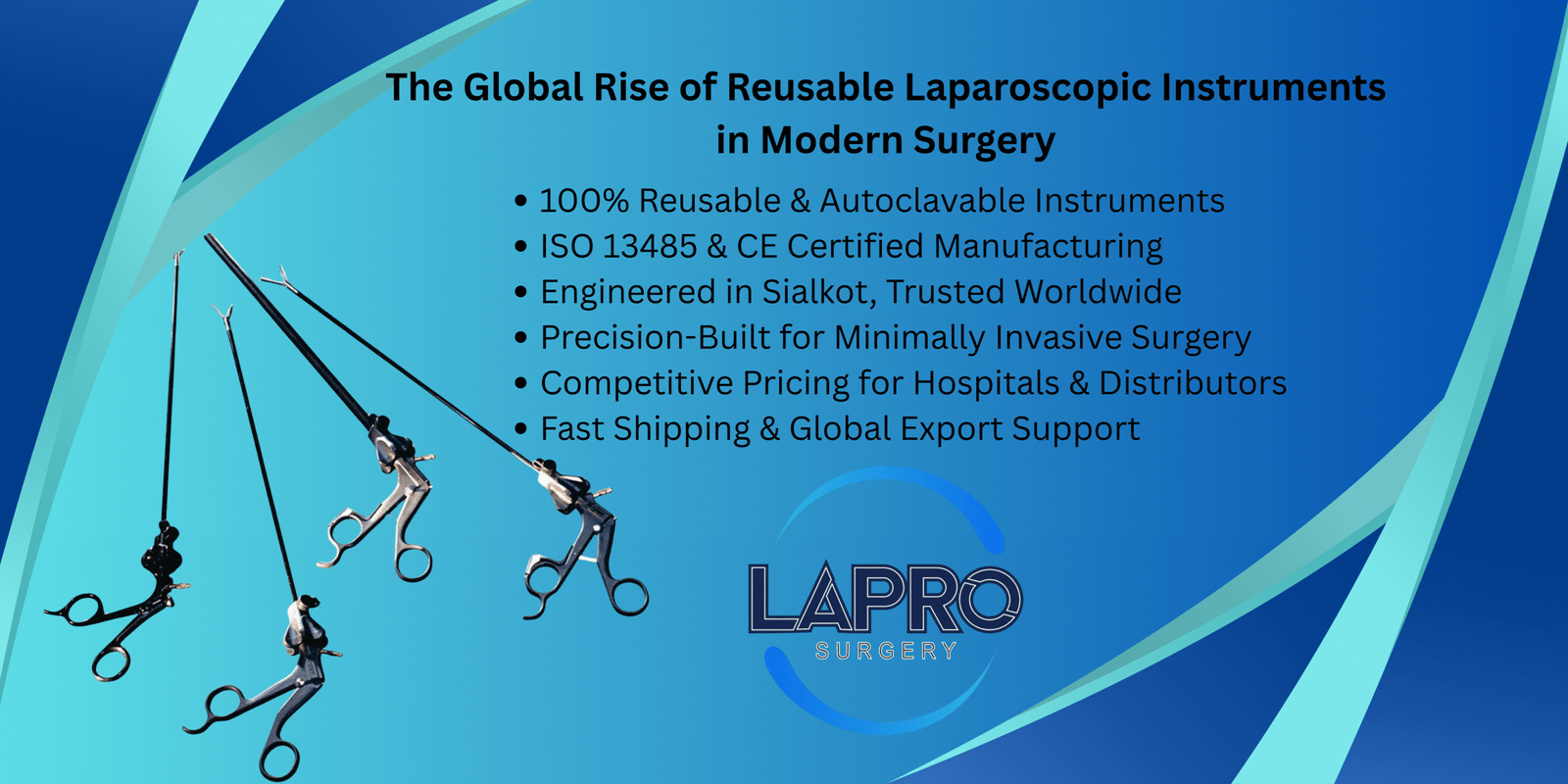 The Global Rise of Reusable Laparoscopic Instruments in Modern Surgery

• 100% Reusable & Autoclavable Instruments
• ISO 13485 & CE Certified Manufacturing
• Engineered in Sialkot, Trusted Worldwide
• Precision-Built for Minimally Invasive Surgery
• Competitive Pricing for Hospitals & Distributors
• Fast Shipping & Global Export Support

LAPRO
SURGERY